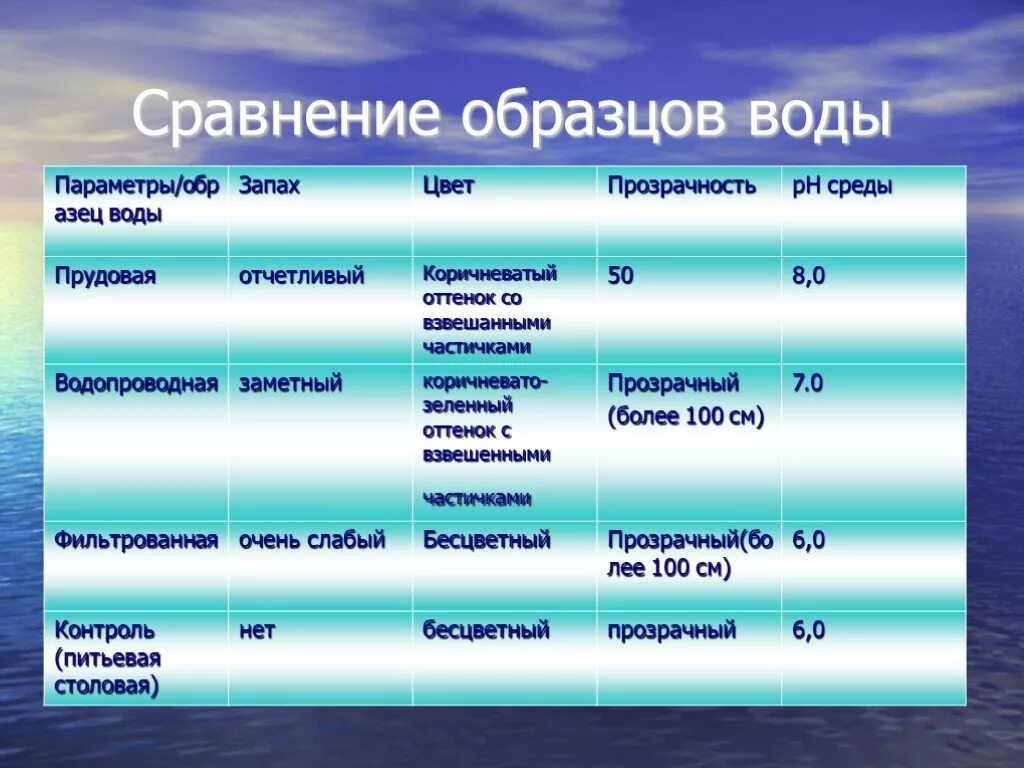 Сравнение образцов воды

| Параметры/образец воды | Запах | Цвет | Прозрачность | pH среды |
|---|---|---|---|---|
| Прудовая | отчетливый | Коричневатый оттенок со взвешанными частичками | 50 | 8,0 |
| Водопроводная | заметный | коричневато-зеленный оттенок с взвешенными частичками | Прозрачный (более 100 см) | 7.0 |
| Фильтрованная | очень слабый | Бесцветный | Прозрачный(более 100 см) | 6,0 |
| Контроль (питьевая столовая) | нет | бесцветный | прозрачный | 6,0 |